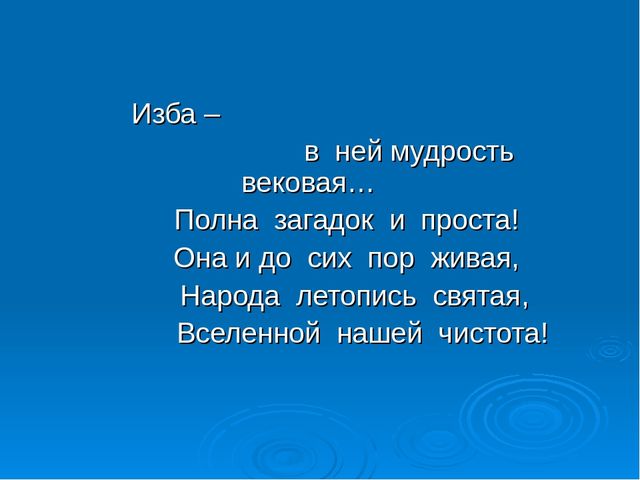 Изба –
в ней мудрость вековая…
Полна загадок и проста!
Она и до сих пор живая,
Народа летопись святая,
Вселенной нашей чистота!